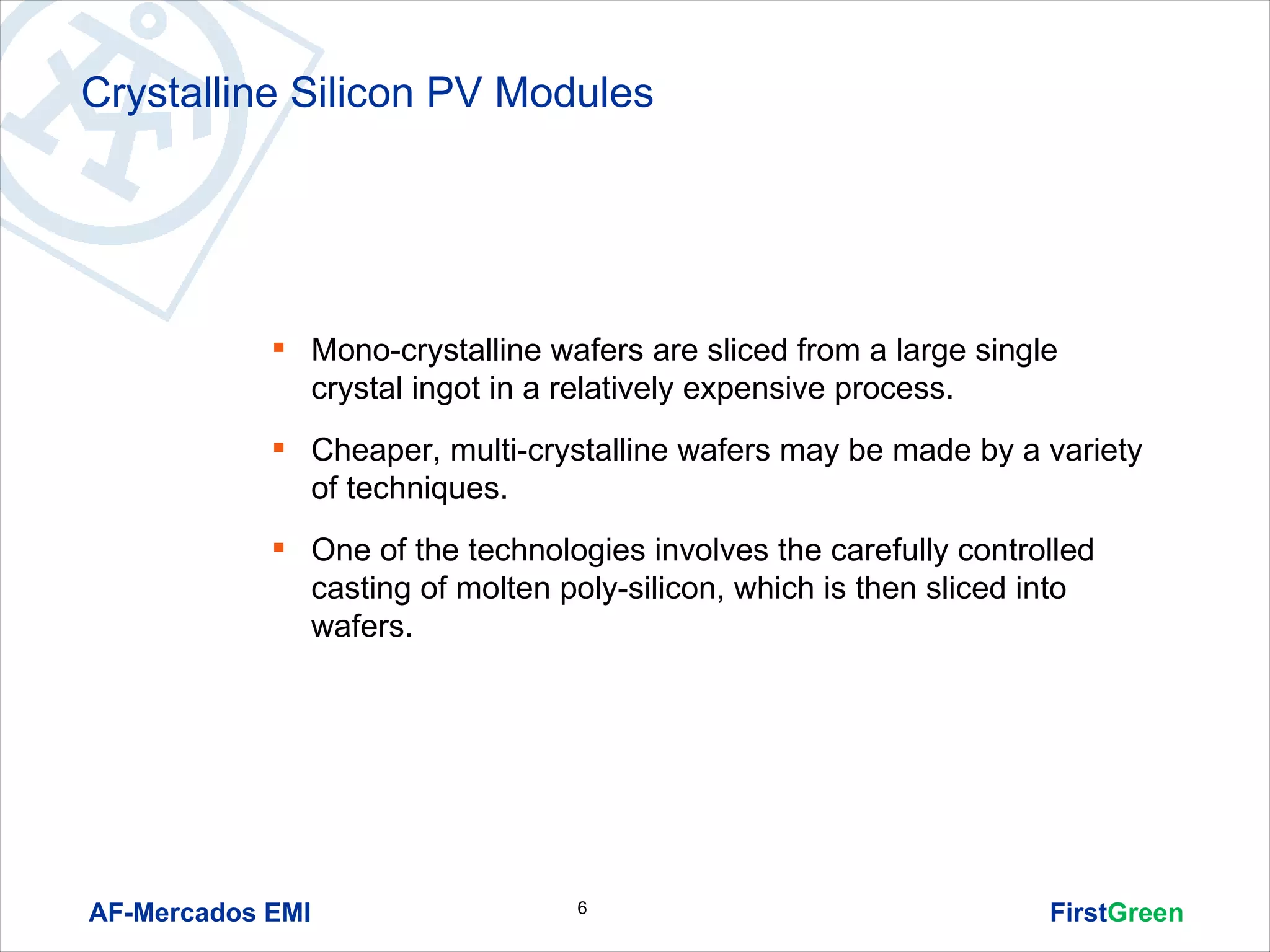 Crystalline Silicon PV Modules

▪ Mono-crystalline wafers are sliced from a large single crystal ingot in a relatively expensive process.

▪ Cheaper, multi-crystalline wafers may be made by a variety of techniques.

▪ One of the technologies involves the carefully controlled casting of molten poly-silicon, which is then sliced into wafers.

AF-Mercados EMI

6

FirstGreen